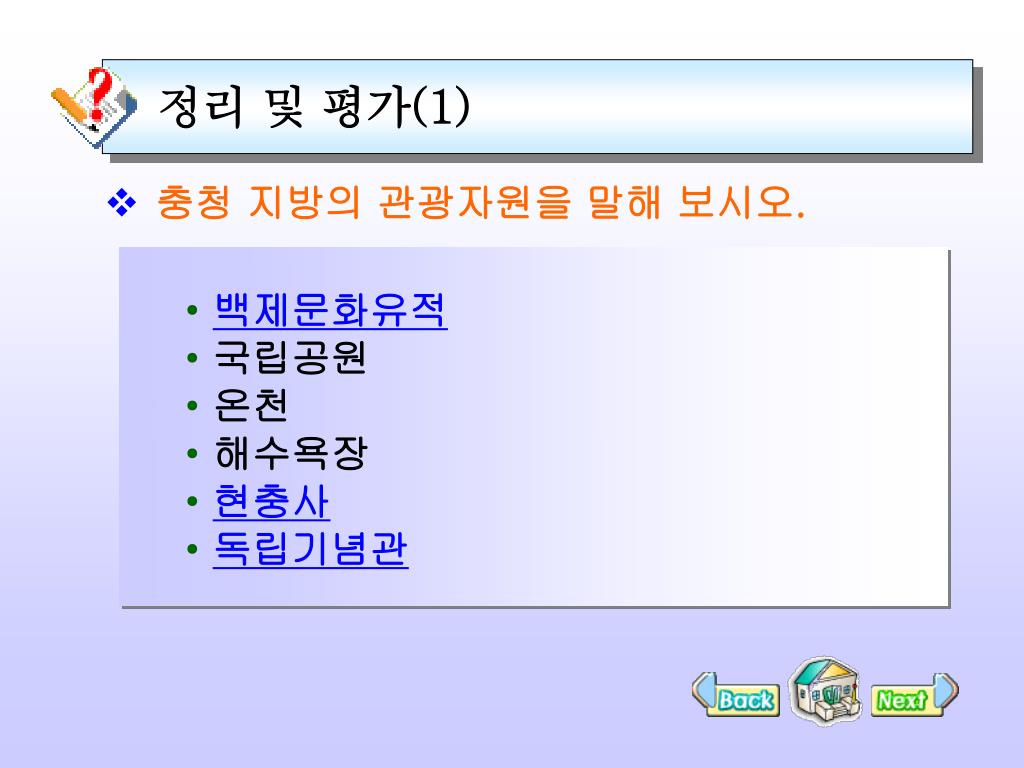 정리 및 평가(1)

❖ 충청 지방의 관광자원을 말해 보시오.

• 백제문화유적
• 국립공원
• 온천
• 해수욕장
• 현충사
• 독립기념관

Back
Next